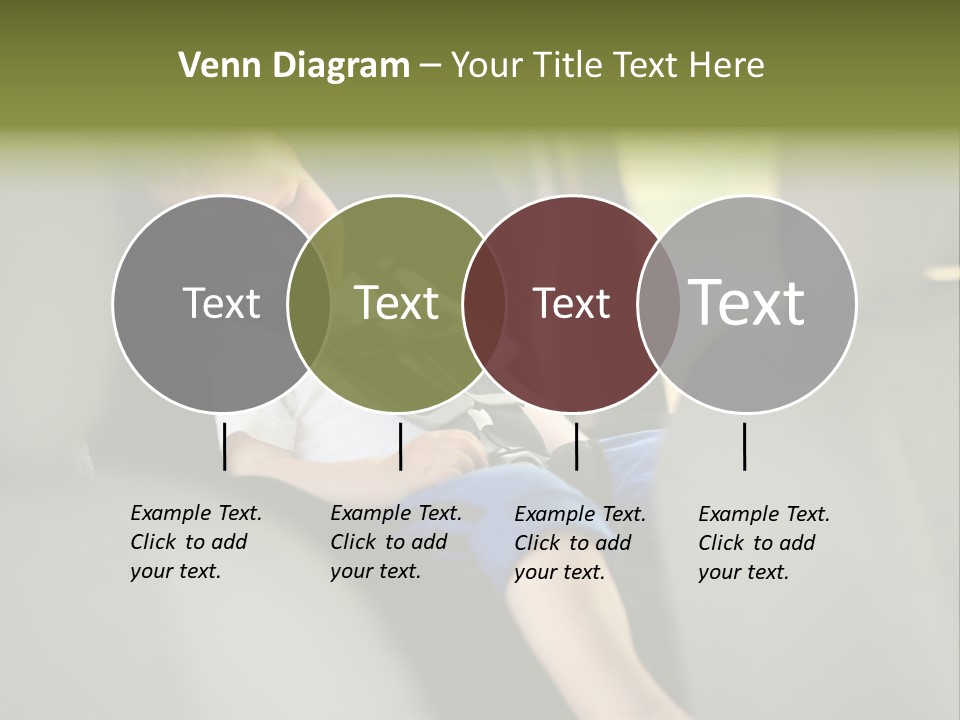 Venn Diagram – Your Title Text Here

Text

Text

Text

Text

Example Text. Click to add your text.

Example Text. Click to add your text.

Example Text. Click to add your text.

Example Text. Click to add your text.